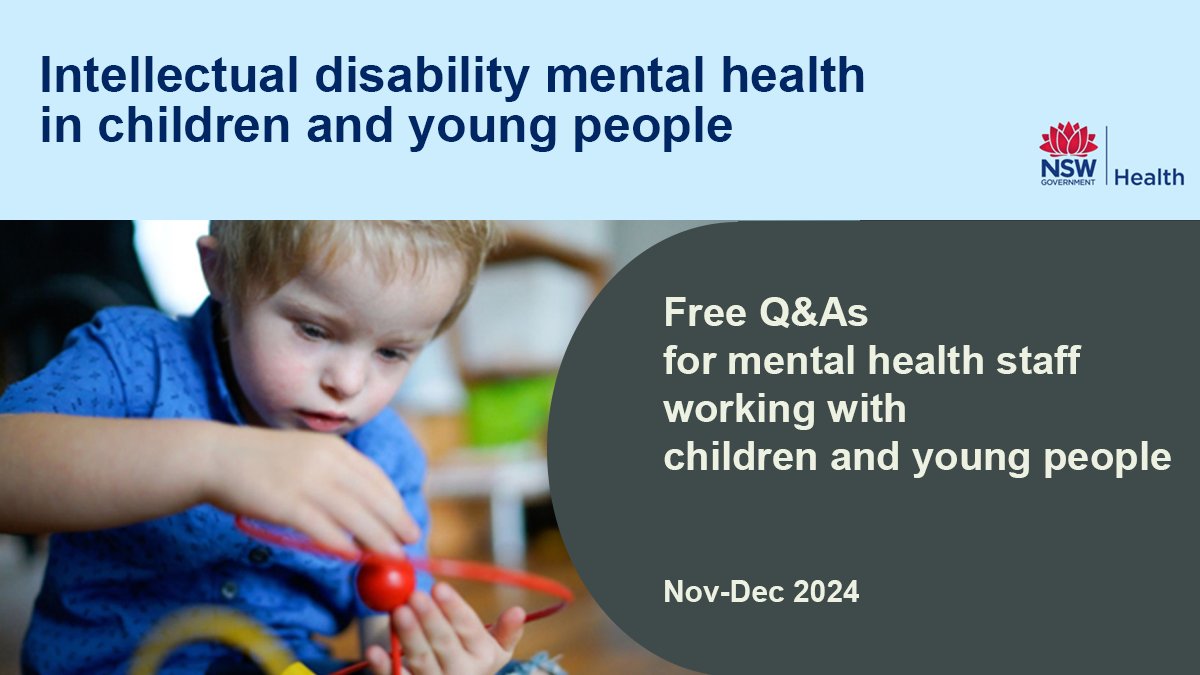 Intellectual disability mental health in children and young people

NSW GOVERNMENT | Health

Free Q&As
for mental health staff working with children and young people

Nov-Dec 2024